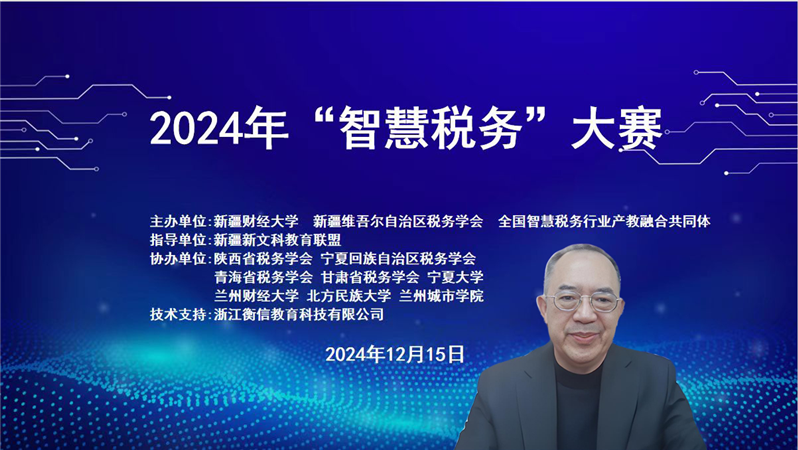 2024年“智慧税务”大赛

主办单位：新疆财经大学　新疆维吾尔自治区税务学会　全国智慧税务行业产教融合共同体
指导单位：新疆新文科教育联盟
协办单位：陕西省税务学会　宁夏回族自治区税务学会
青海省税务学会　甘肃省税务学会　宁夏大学
兰州财经大学　北方民族大学　兰州城市学院
技术支持：浙江衡信教育科技有限公司

2024年12月15日